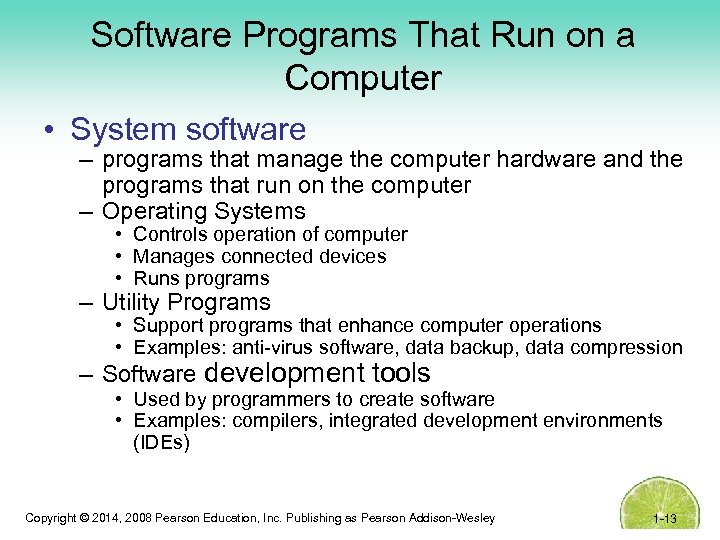 Software Programs That Run on a Computer

• System software
– programs that manage the computer hardware and the programs that run on the computer
– Operating Systems
• Controls operation of computer
• Manages connected devices
• Runs programs
– Utility Programs
• Support programs that enhance computer operations
• Examples: anti-virus software, data backup, data compression
– Software development tools
• Used by programmers to create software
• Examples: compilers, integrated development environments (IDEs)

Copyright © 2014, 2008 Pearson Education, Inc. Publishing as Pearson Addison-Wesley

1-13